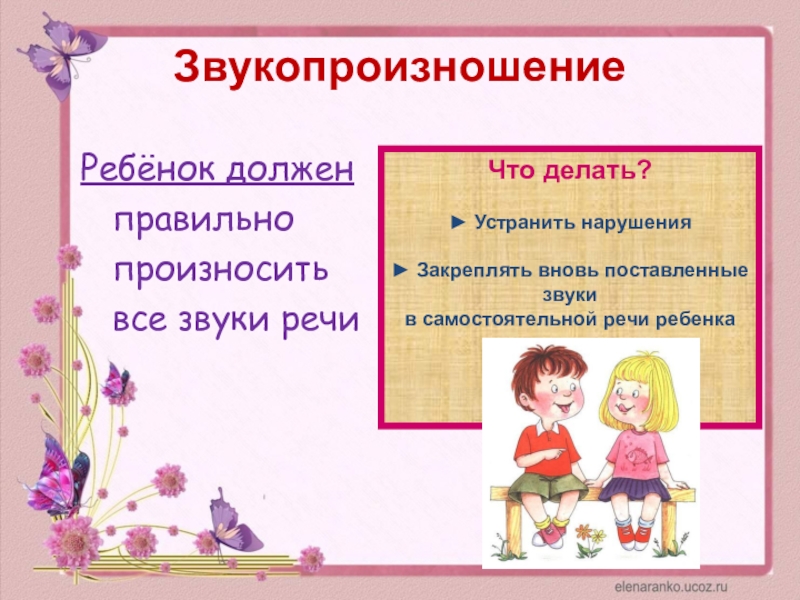 Звукопроизношение

Ребёнок должен правильно произносить все звуки речи

Что делать?

► Устранить нарушения

► Закреплять вновь поставленные звуки в самостоятельной речи ребенка

elenaranko.ucoz.ru